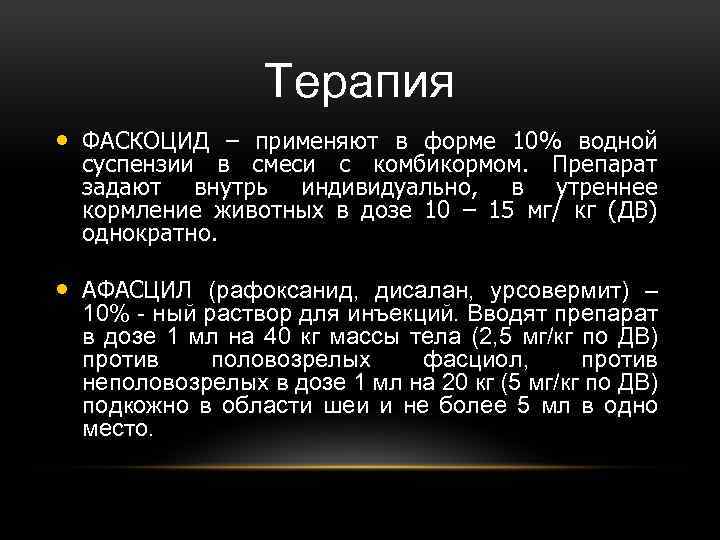 Терапия

• ФАСКОЦИД – применяют в форме 10% водной суспензии в смеси с комбикормом. Препарат задают внутрь индивидуально, в утреннее кормление животных в дозе 10 – 15 мг/ кг (ДВ) однократно.

• АФАСЦИЛ (рафоксанид, дисалан, урсовермит) – 10% - ный раствор для инъекций. Вводят препарат в дозе 1 мл на 40 кг массы тела (2,5 мг/кг по ДВ) против половозрелых фасциол, против неполовозрелых в дозе 1 мл на 20 кг (5 мг/кг по ДВ) подкожно в области шеи и не более 5 мл в одно место.